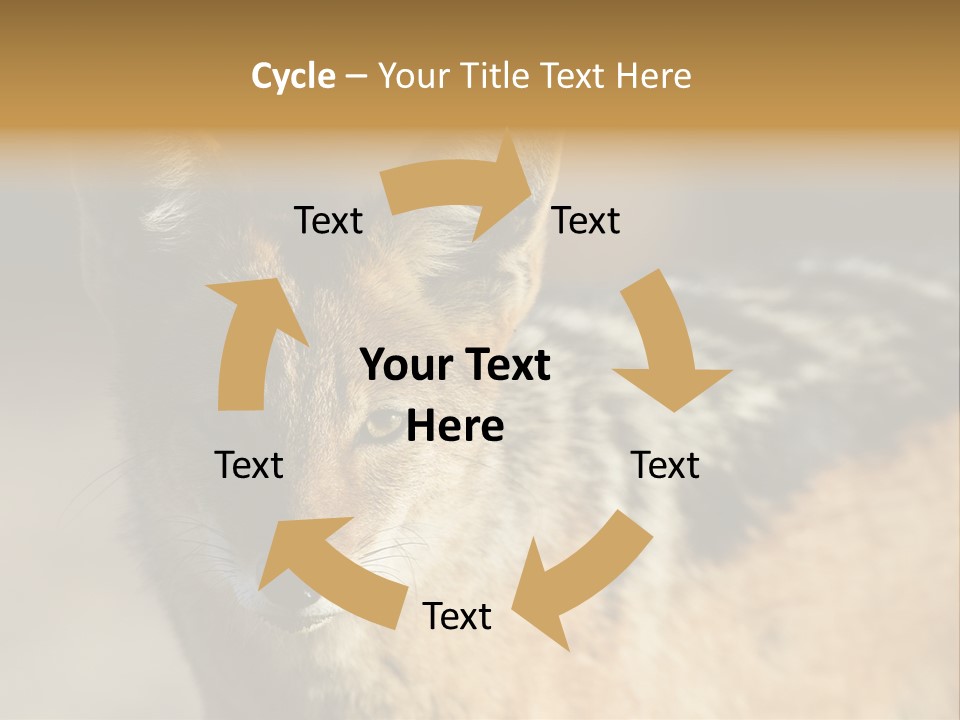 Cycle – Your Title Text Here

Text

Text

Your Text Here

Text

Text

Text